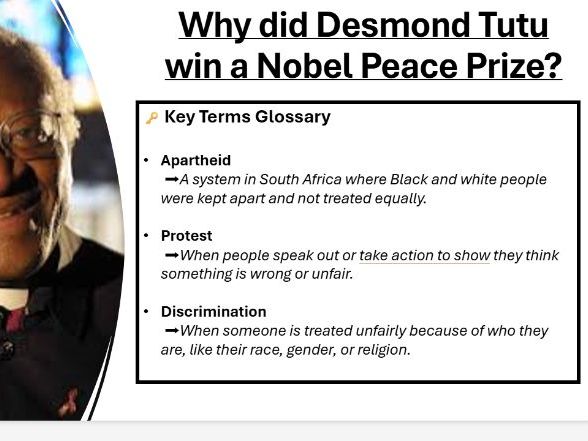 Why did Desmond Tutu win a Nobel Peace Prize?

Key Terms Glossary

• Apartheid
➡A system in South Africa where Black and white people were kept apart and not treated equally.

• Protest
➡When people speak out or take action to show they think something is wrong or unfair.

• Discrimination
➡When someone is treated unfairly because of who they are, like their race, gender, or religion.